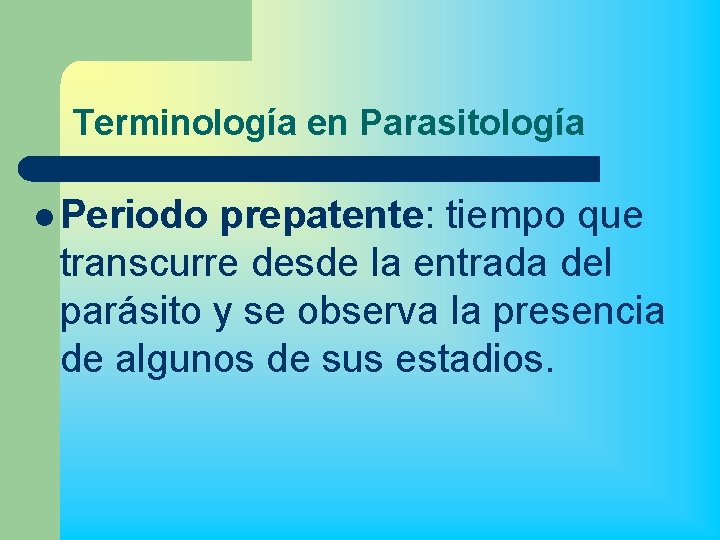 Terminología en Parasitología

Periodo prepatente: tiempo que transcurre desde la entrada del parásito y se observa la presencia de algunos de sus estadios.